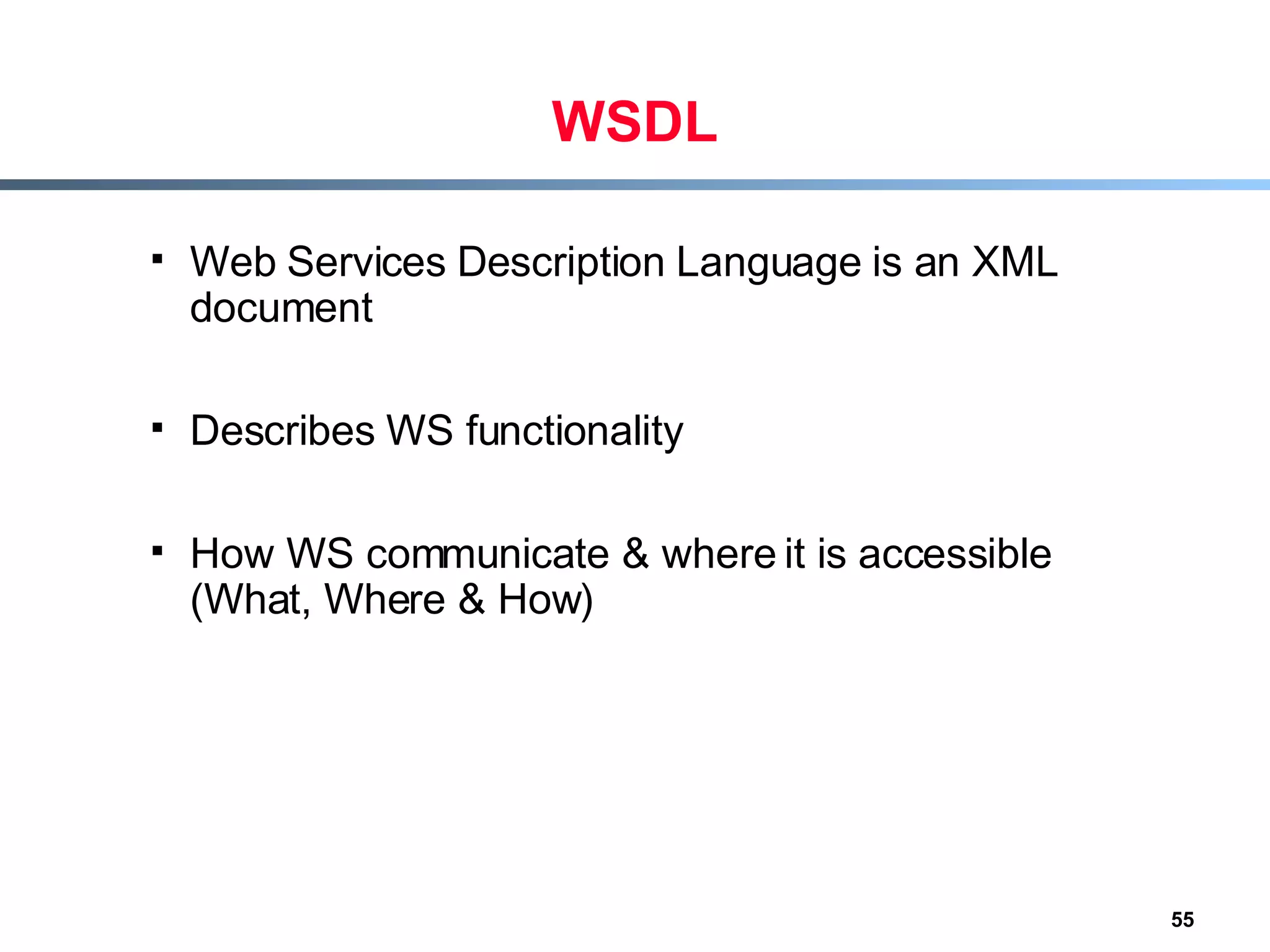 WSDL

▪ Web Services Description Language is an XML document

▪ Describes WS functionality

▪ How WS communicate & where it is accessible (What, Where & How)

55